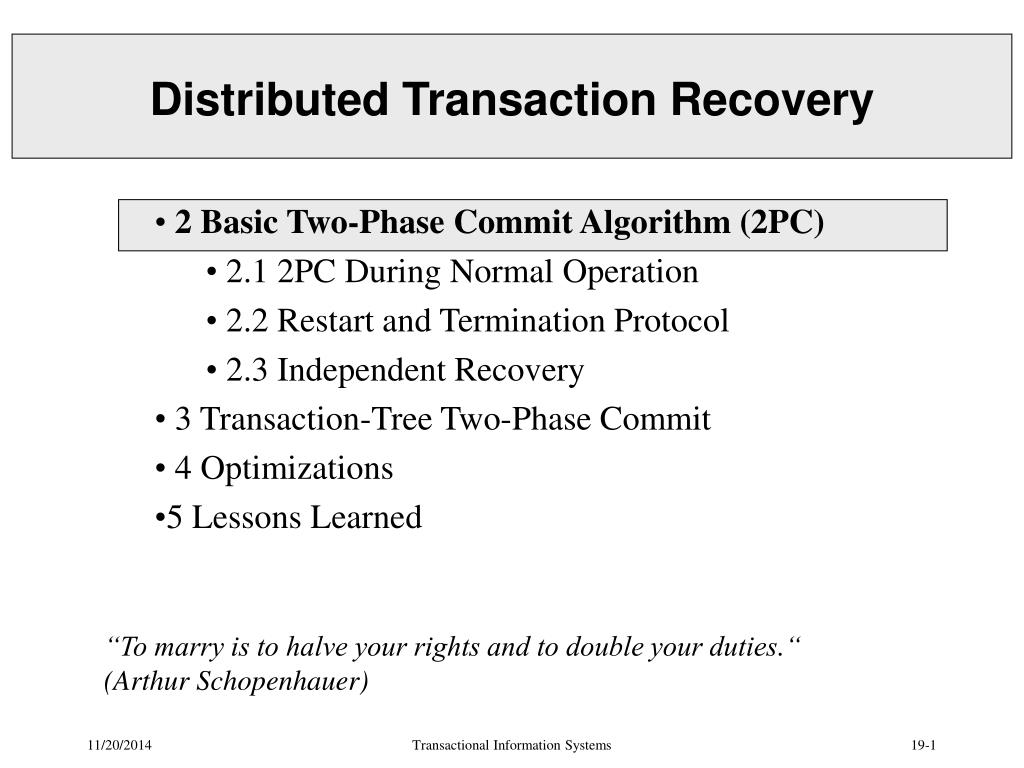 Distributed Transaction Recovery

• 2 Basic Two-Phase Commit Algorithm (2PC)

• 2.1 2PC During Normal Operation

• 2.2 Restart and Termination Protocol

• 2.3 Independent Recovery

• 3 Transaction-Tree Two-Phase Commit

• 4 Optimizations

•5 Lessons Learned

“To marry is to halve your rights and to double your duties.“
(Arthur Schopenhauer)

11/20/2014

Transactional Information Systems

19-1